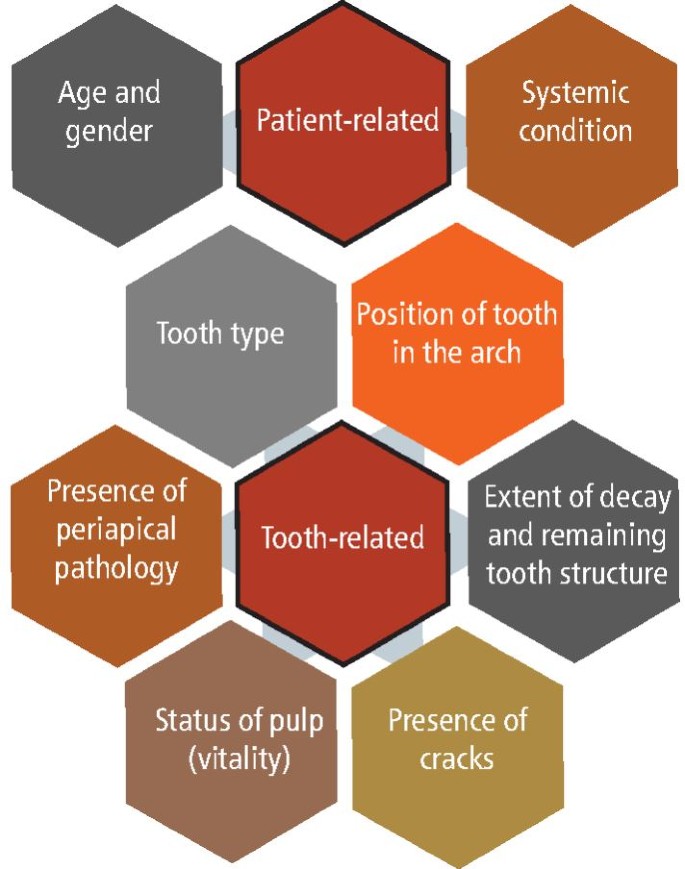 Age and gender

Patient-related

Systemic condition

Tooth type

Position of tooth in the arch

Presence of periapical pathology

Tooth-related

Extent of decay and remaining tooth structure

Status of pulp (vitality)

Presence of cracks